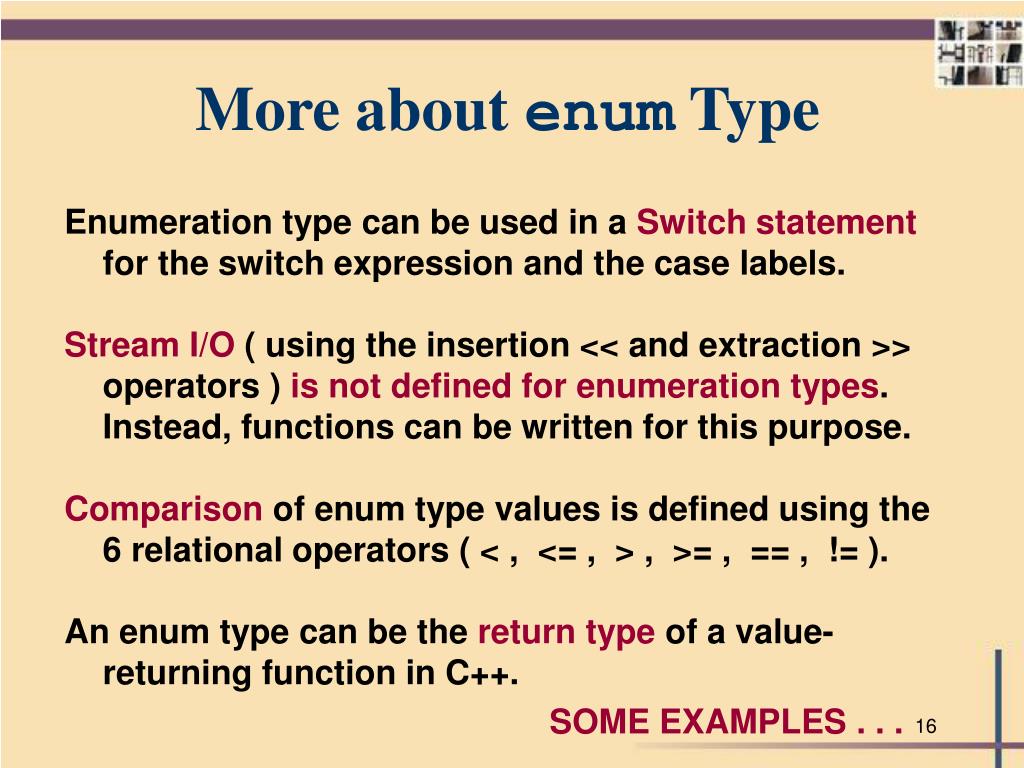 More about enum Type

Enumeration type can be used in a Switch statement for the switch expression and the case labels.

Stream I/O ( using the insertion << and extraction >> operators ) is not defined for enumeration types. Instead, functions can be written for this purpose.

Comparison of enum type values is defined using the 6 relational operators ( < , <= , > , >= , == , != ).

An enum type can be the return type of a value-returning function in C++.

SOME EXAMPLES . . . 16